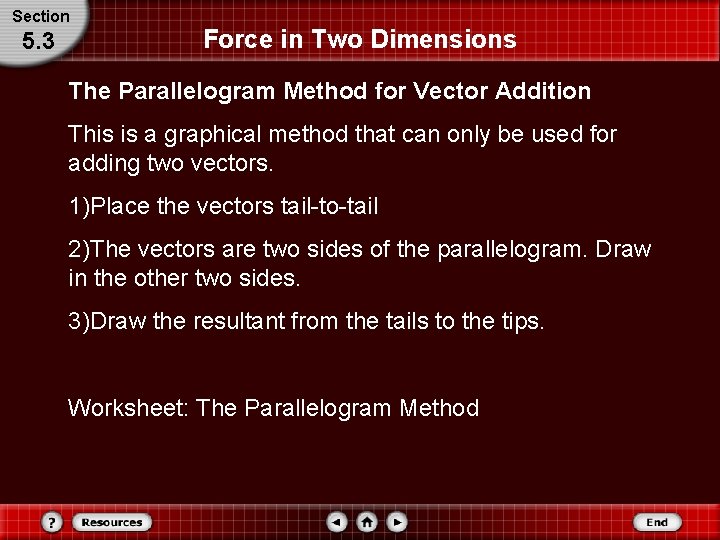 Section
5.3

Force in Two Dimensions

The Parallelogram Method for Vector Addition

This is a graphical method that can only be used for adding two vectors.

1)Place the vectors tail-to-tail

2)The vectors are two sides of the parallelogram. Draw in the other two sides.

3)Draw the resultant from the tails to the tips.

Worksheet: The Parallelogram Method

?
Resources
End